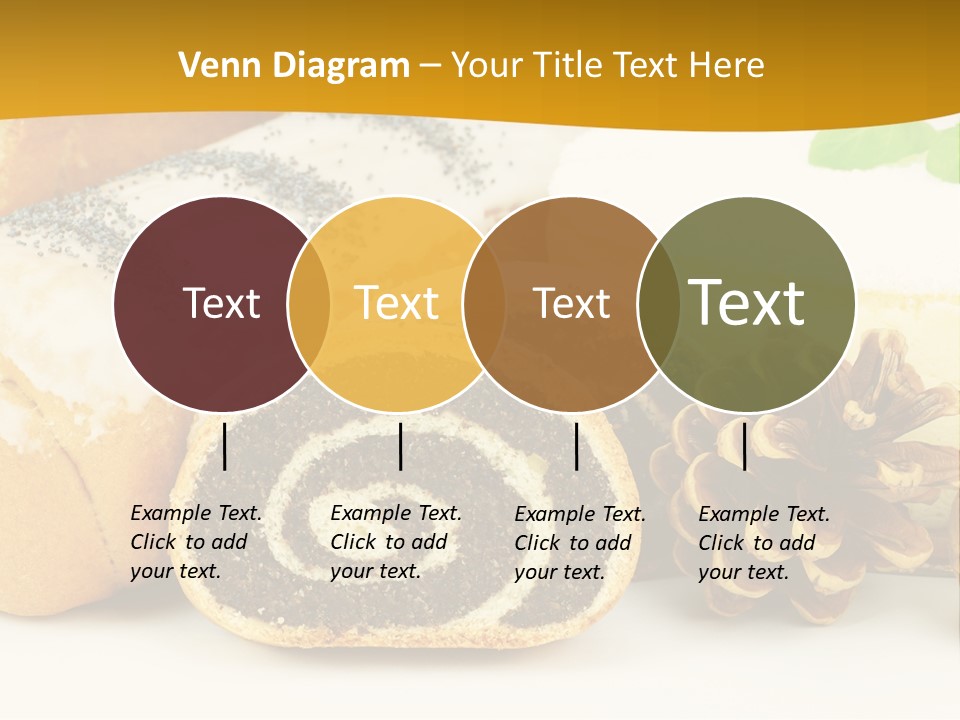 Venn Diagram – Your Title Text Here

Text

Text

Text

Text

Example Text. Click to add your text.

Example Text. Click to add your text.

Example Text. Click to add your text.

Example Text. Click to add your text.